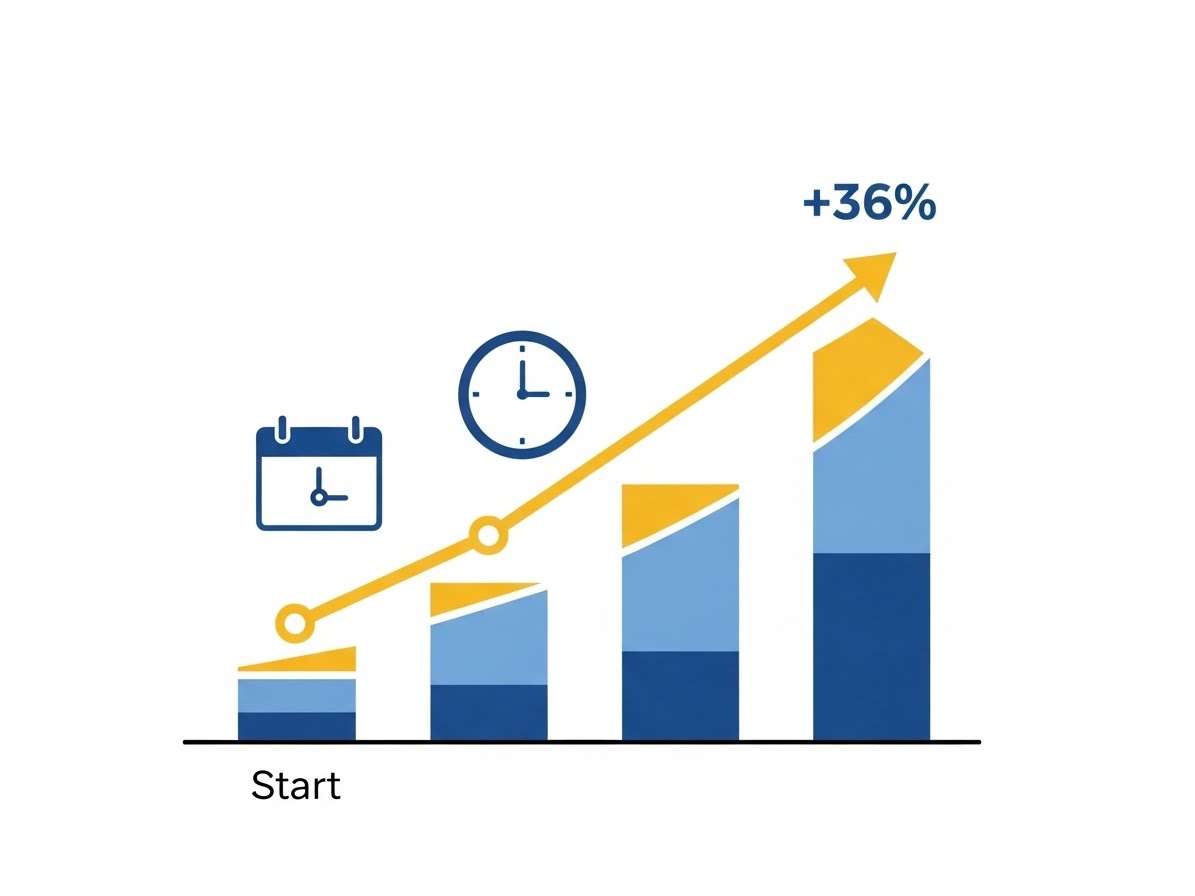 +36%

Start